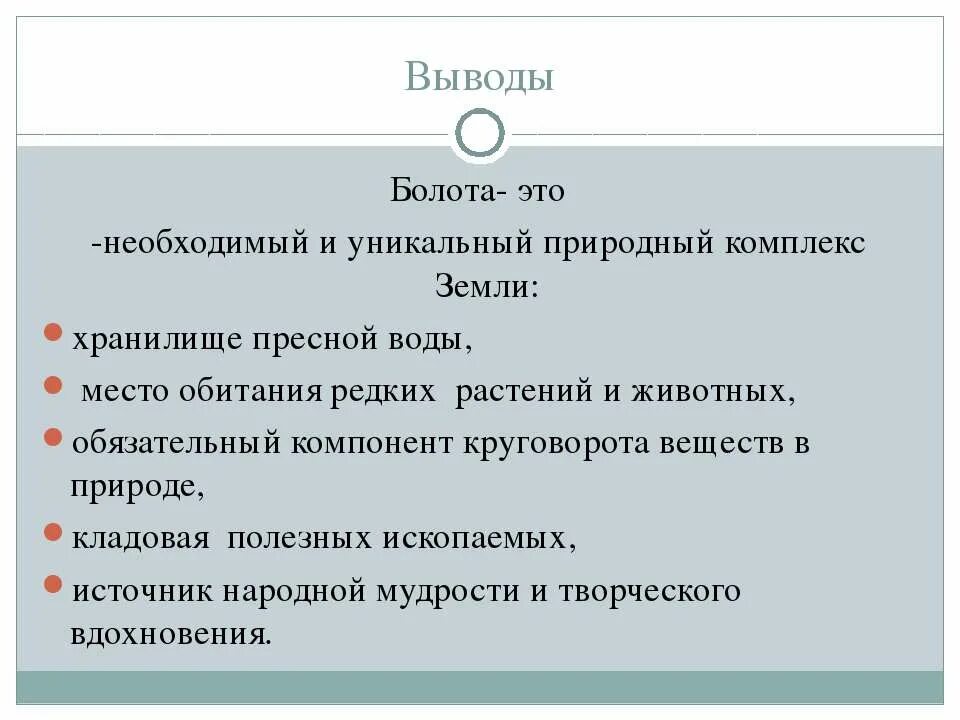 Выводы

Болота- это

-необходимый и уникальный природный комплекс Земли:

хранилище пресной воды,

место обитания редких растений и животных,

обязательный компонент круговорота веществ в природе,

кладовая полезных ископаемых,

источник народной мудрости и творческого вдохновения.